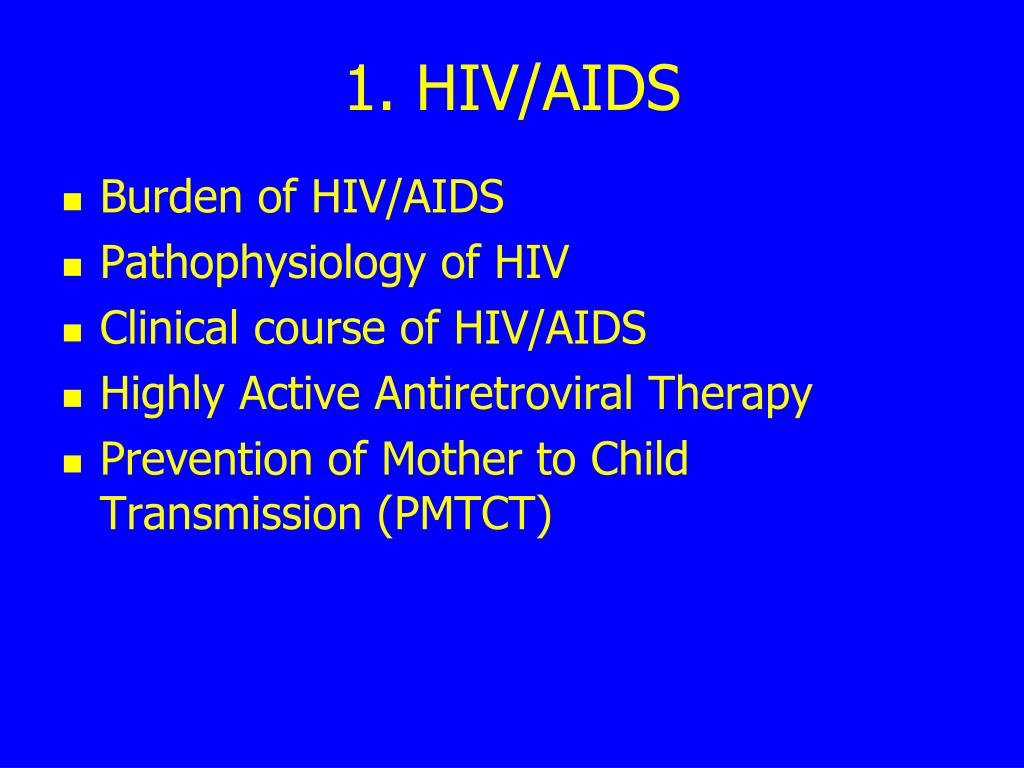 1. HIV/AIDS

- Burden of HIV/AIDS
- Pathophysiology of HIV
- Clinical course of HIV/AIDS
- Highly Active Antiretroviral Therapy
- Prevention of Mother to Child Transmission (PMTCT)